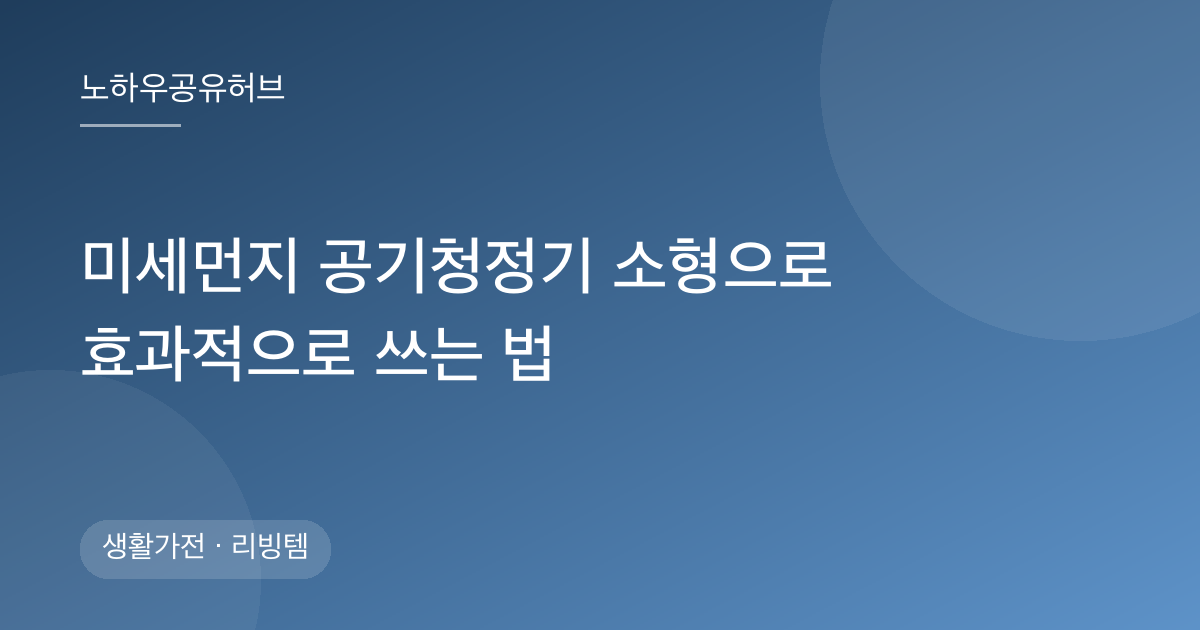 노하우공유허브

미세먼지 공기청정기 소형으로 효과적으로 쓰는 법

생활가전 · 리빙템